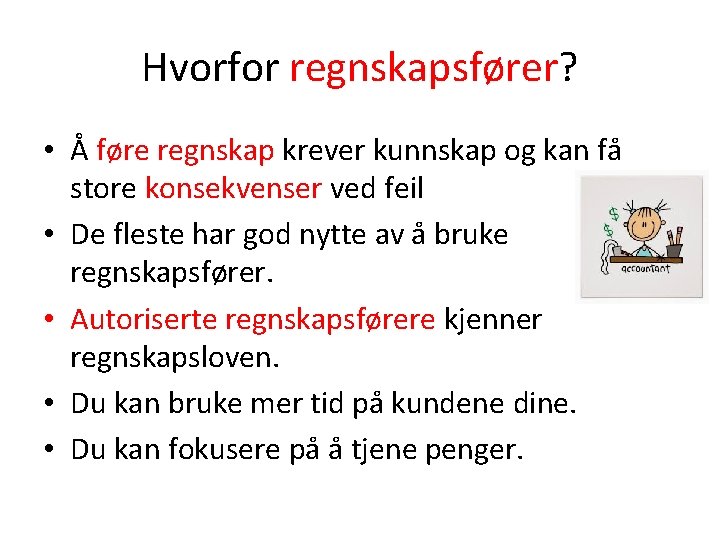 Hvorfor regnskapsfører?

• Å føre regnskap krever kunnskap og kan få store konsekvenser ved feil

• De fleste har god nytte av å bruke regnskapsfører.

• Autoriserte regnskapsførere kjenner regnskapsloven.

• Du kan bruke mer tid på kundene dine.

• Du kan fokusere på å tjene penger.

$ $ accountant